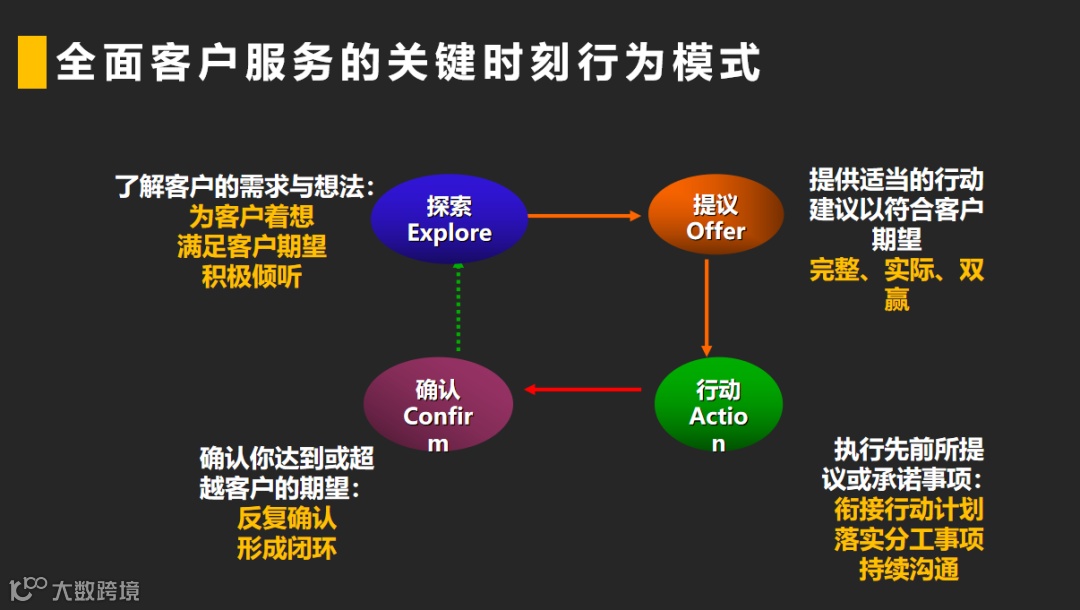 全面客户服务的关键时刻行为模式

了解客户的需求与想法：
为客户着想
满足客户期望
积极倾听

探索
Explore

提议
Offer

提供适当的行动建议以符合客户期望
完整、实际、双赢

确认
Confirm

行动
Action

确认你达到或超越客户的期望：
反复确认
形成闭环

执行先前所提议或承诺事项：
衔接行动计划
落实分工事项
持续沟通

大数跨境